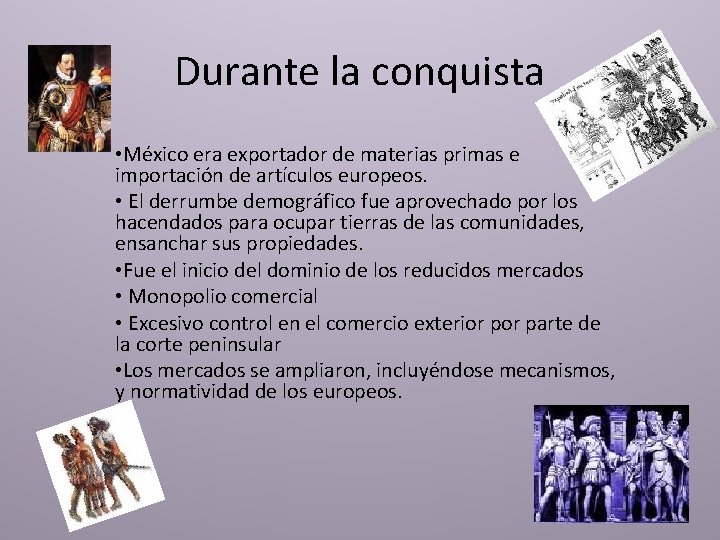 Durante la conquista

•México era exportador de materias primas e importación de artículos europeos.

• El derrumbe demográfico fue aprovechado por los hacendados para ocupar tierras de las comunidades, ensanchar sus propiedades.

•Fue el inicio del dominio de los reducidos mercados

• Monopolio comercial

• Excesivo control en el comercio exterior por parte de la corte peninsular

•Los mercados se ampliaron, incluyéndose mecanismos, y normatividad de los europeos.